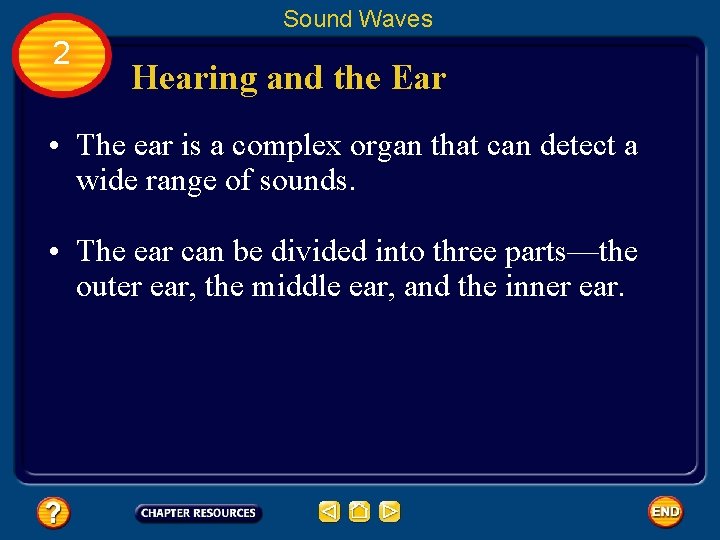 Sound Waves

2

Hearing and the Ear

• The ear is a complex organ that can detect a wide range of sounds.

• The ear can be divided into three parts—the outer ear, the middle ear, and the inner ear.

?

CHAPTER RESOURCES

END